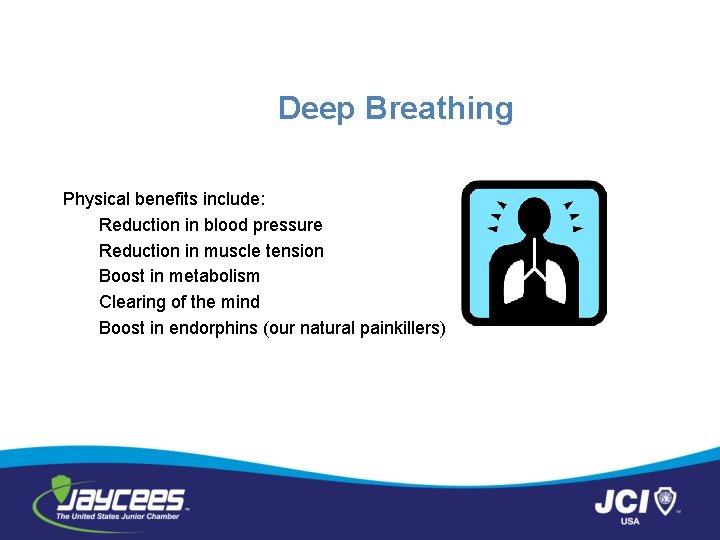 Deep Breathing

Physical benefits include:

Reduction in blood pressure

Reduction in muscle tension

Boost in metabolism

Clearing of the mind

Boost in endorphins (our natural painkillers)

JAYCEES
The United States Junior Chamber

JCI
USA